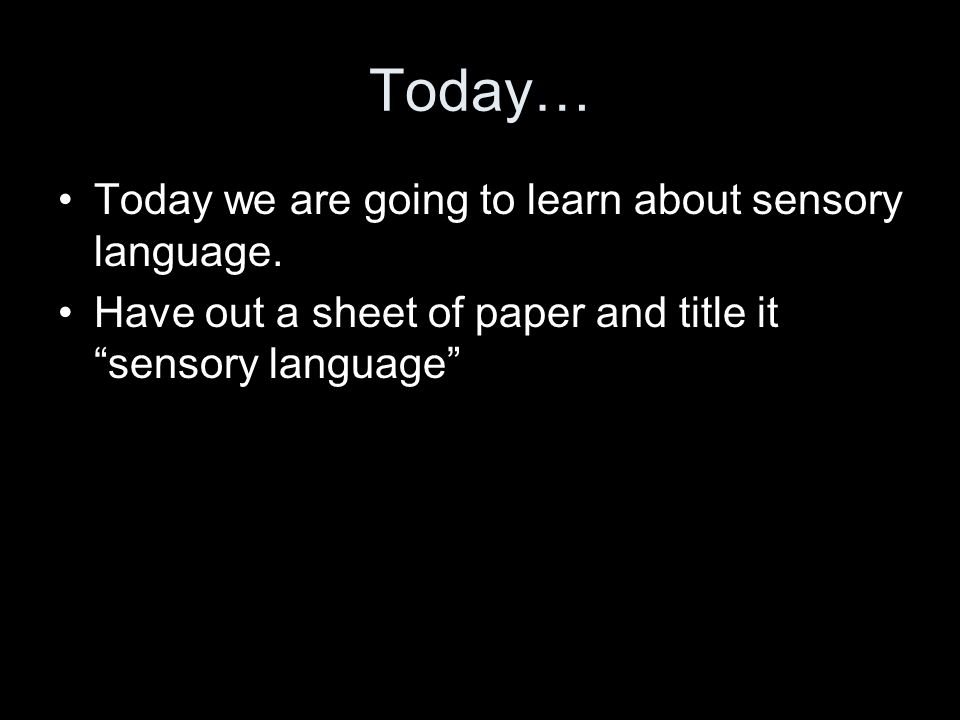 Today…

• Today we are going to learn about sensory language.
• Have out a sheet of paper and title it “sensory language”